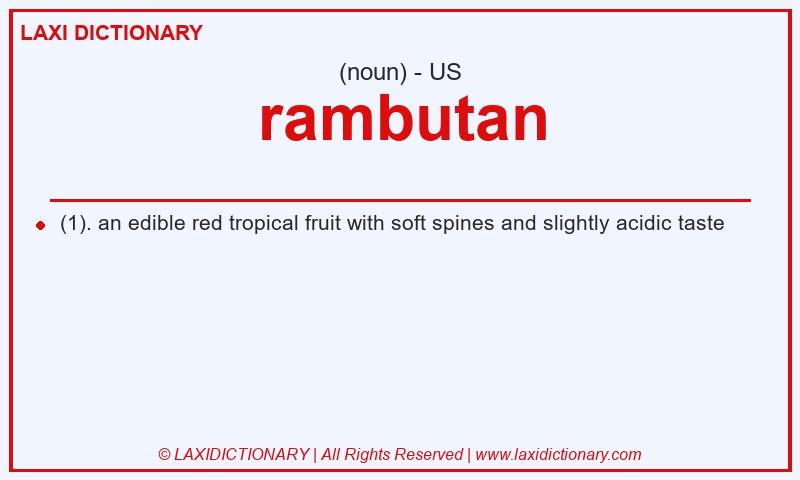 LAXI DICTIONARY

(noun) - US

rambutan

(1). an edible red tropical fruit with soft spines and slightly acidic taste

© LAXIDICTIONARY | All Rights Reserved | www.laxidictionary.com